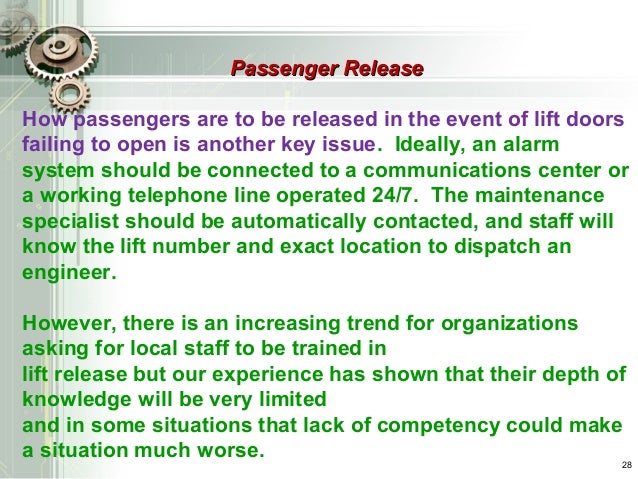 Passenger Release

How passengers are to be released in the event of lift doors failing to open is another key issue. Ideally, an alarm system should be connected to a communications center or a working telephone line operated 24/7. The maintenance specialist should be automatically contacted, and staff will know the lift number and exact location to dispatch an engineer.

However, there is an increasing trend for organizations asking for local staff to be trained in lift release but our experience has shown that their depth of knowledge will be very limited and in some situations that lack of competency could make a situation much worse.

28